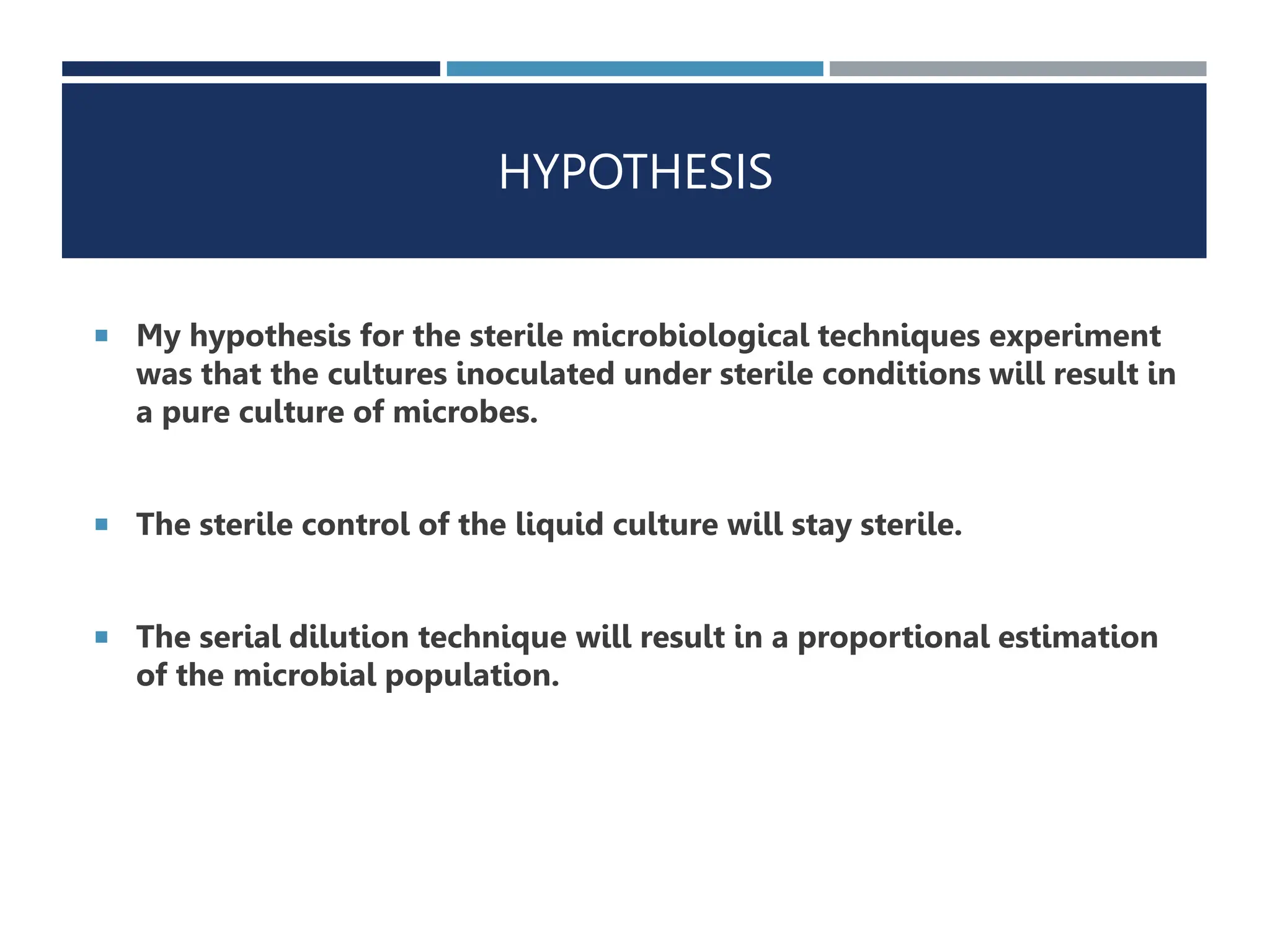 HYPOTHESIS

▪ My hypothesis for the sterile microbiological techniques experiment was that the cultures inoculated under sterile conditions will result in a pure culture of microbes.

▪ The sterile control of the liquid culture will stay sterile.

▪ The serial dilution technique will result in a proportional estimation of the microbial population.